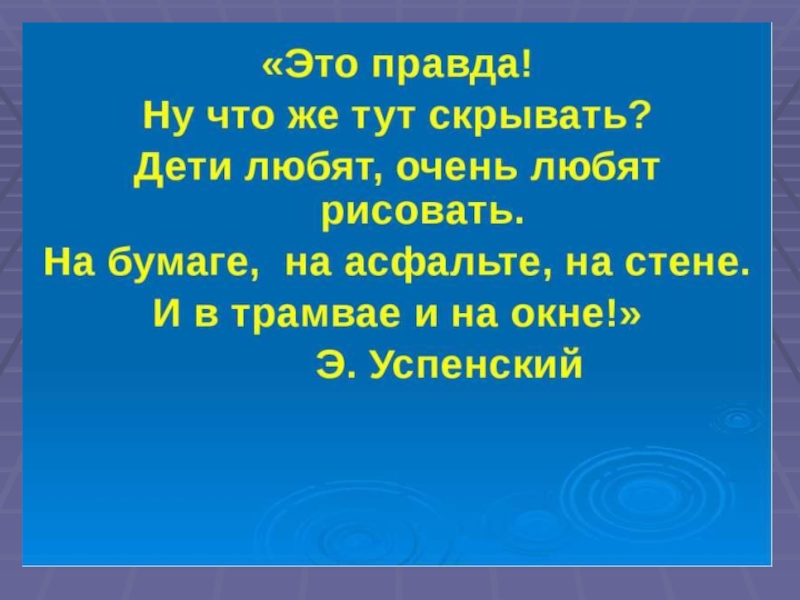 «Это правда!
Ну что же тут скрывать?
Дети любят, очень любят рисовать.
На бумаге,  на асфальте, на стене.
И в трамвае и на окне!»
Э. Успенский